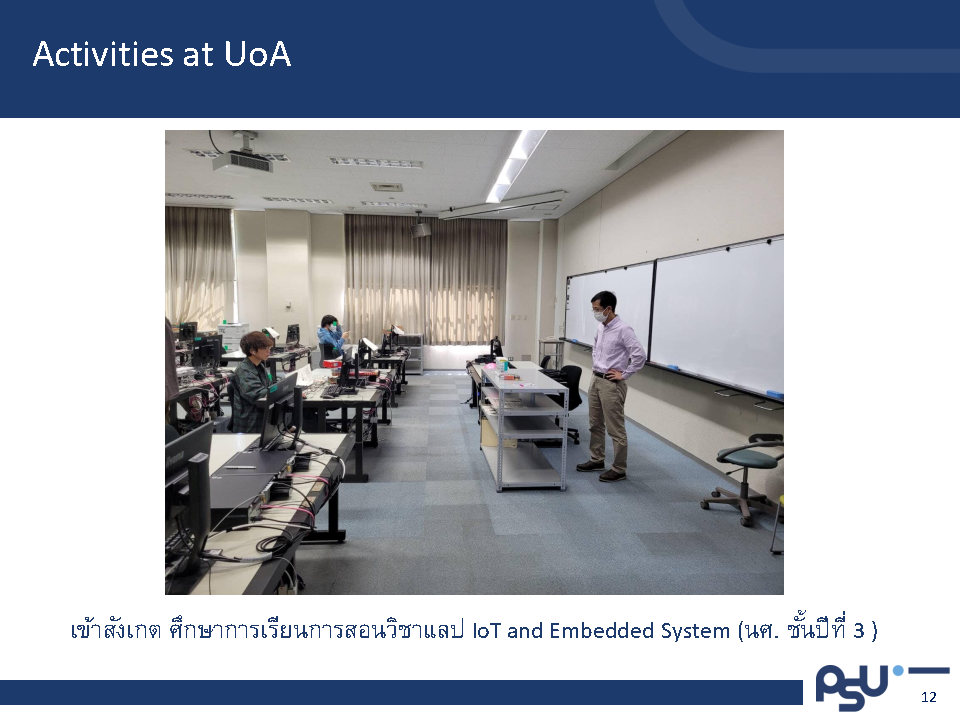 Activities at UoA

เข้าสังเกต ศึกษาการเรียนการสอนวิชาแลป IoT and Embedded System (นศ. ชั้นปีที่ 3 )

PSU

12